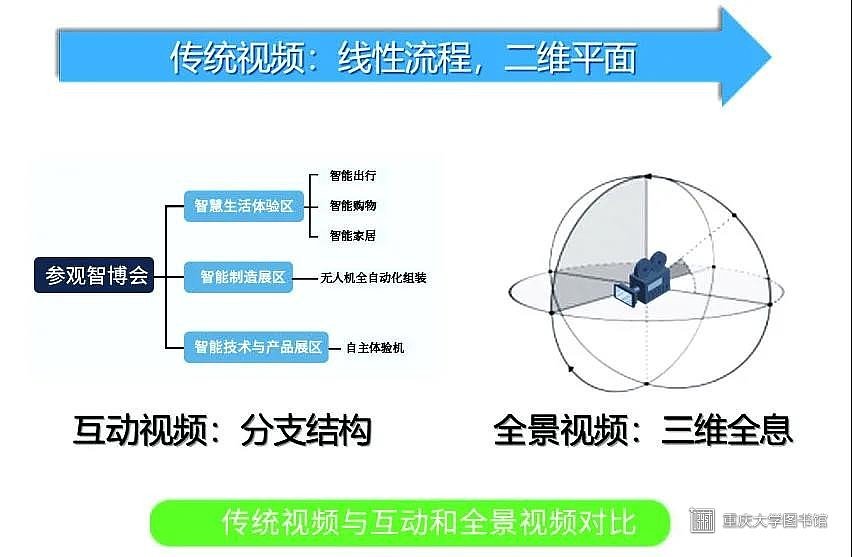 传统视频：线性流程，二维平面

参观智博会

智慧生活体验区

智能出行

智能购物

智能家居

智能制造展区

无人机全自动化组装

智能技术与产品展区

自主体验机

互动视频：分支结构

全景视频：三维全息

传统视频与互动和全景视频对比

重庆大学图书馆